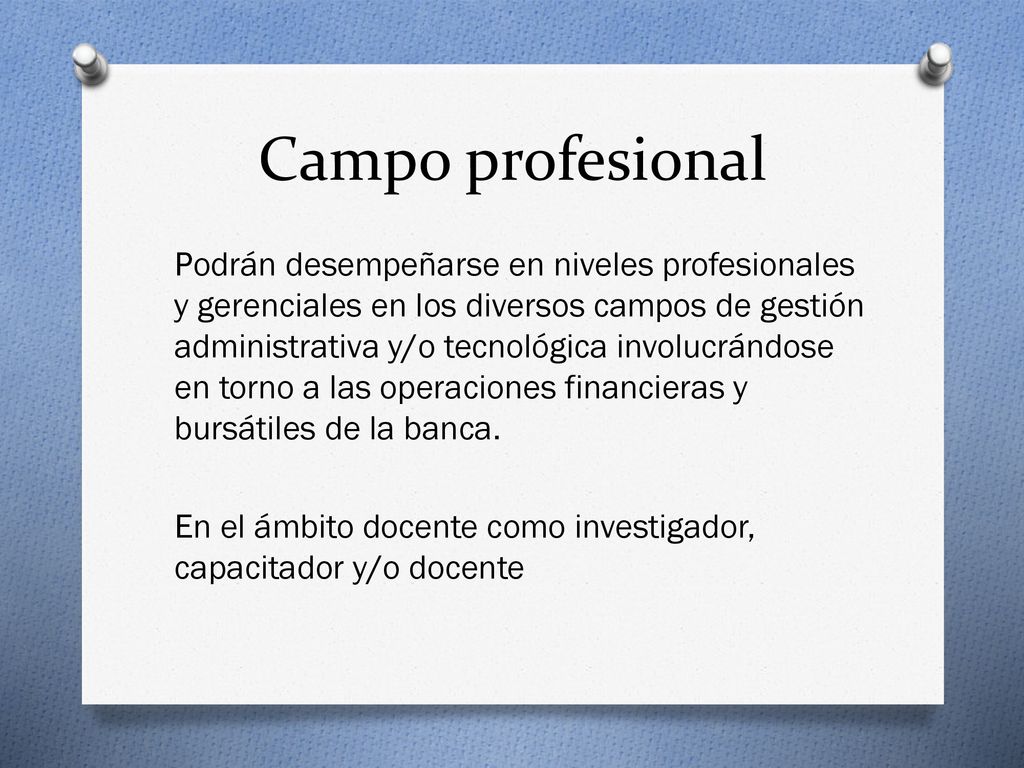 Campo profesional

Podrán desempeñarse en niveles profesionales y gerenciales en los diversos campos de gestión administrativa y/o tecnológica involucrándose en torno a las operaciones financieras y bursátiles de la banca.

En el ámbito docente como investigador, capacitador y/o docente